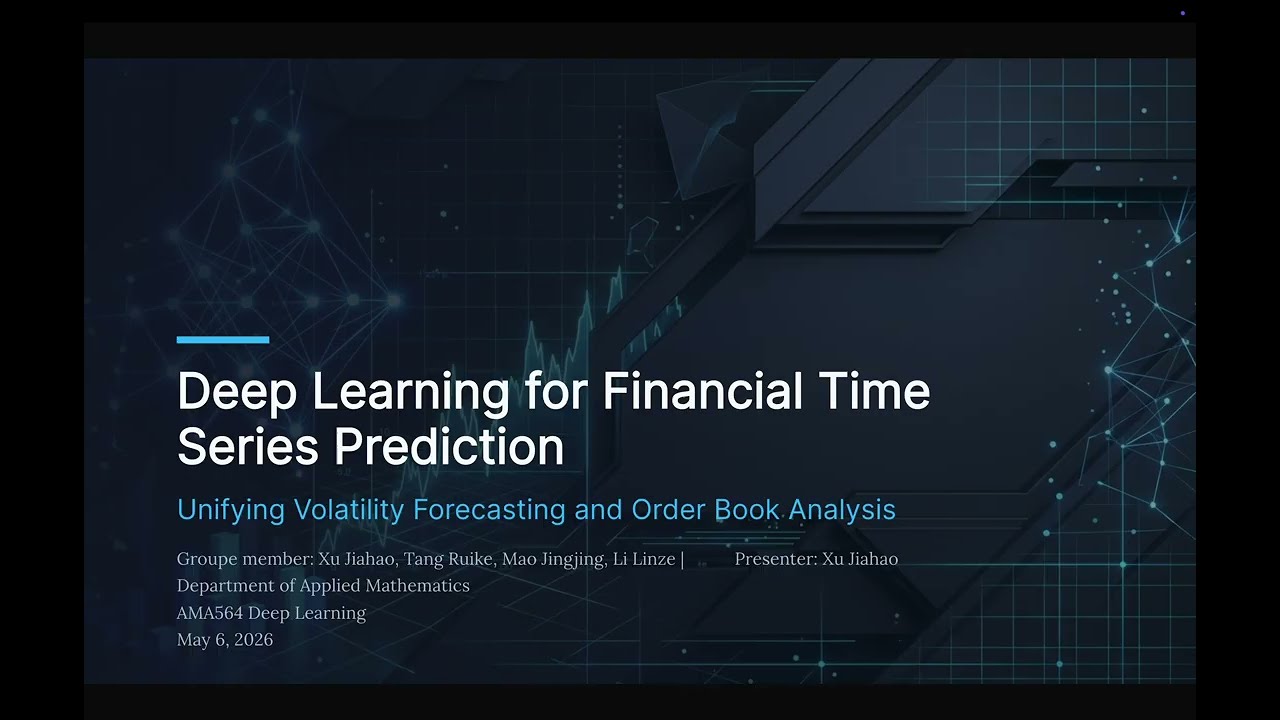 Deep Learning for Financial Time Series Prediction

Unifying Volatility Forecasting and Order Book Analysis

Groupe member: Xu Jiahao, Tang Ruike, Mao Jingjing, Li Linze | Presenter: Xu Jiahao
Department of Applied Mathematics
AMA564 Deep Learning
May 6, 2026